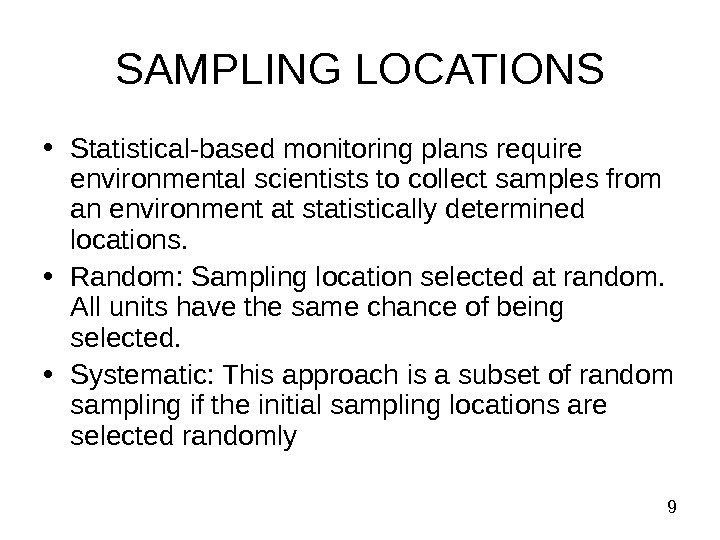 SAMPLING LOCATIONS

• Statistical-based monitoring plans require environmental scientists to collect samples from an environment at statistically determined locations.

• Random: Sampling location selected at random. All units have the same chance of being selected.

• Systematic: This approach is a subset of random sampling if the initial sampling locations are selected randomly

9